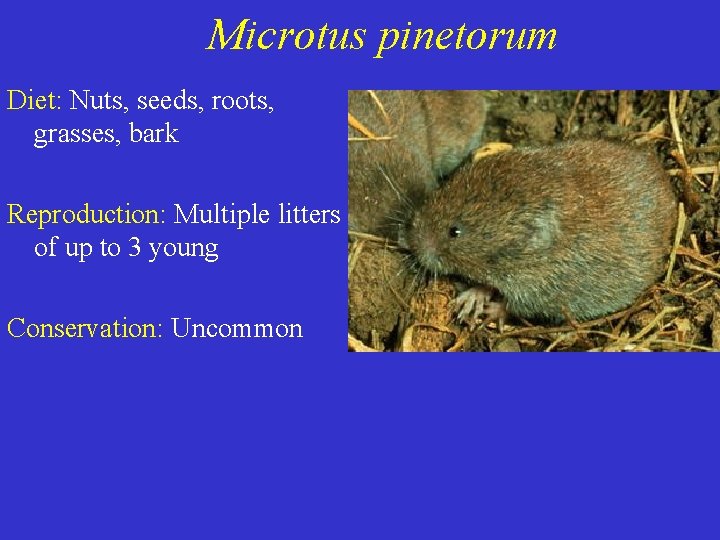 Microtus pinetorum

Diet: Nuts, seeds, roots, grasses, bark

Reproduction: Multiple litters of up to 3 young

Conservation: Uncommon